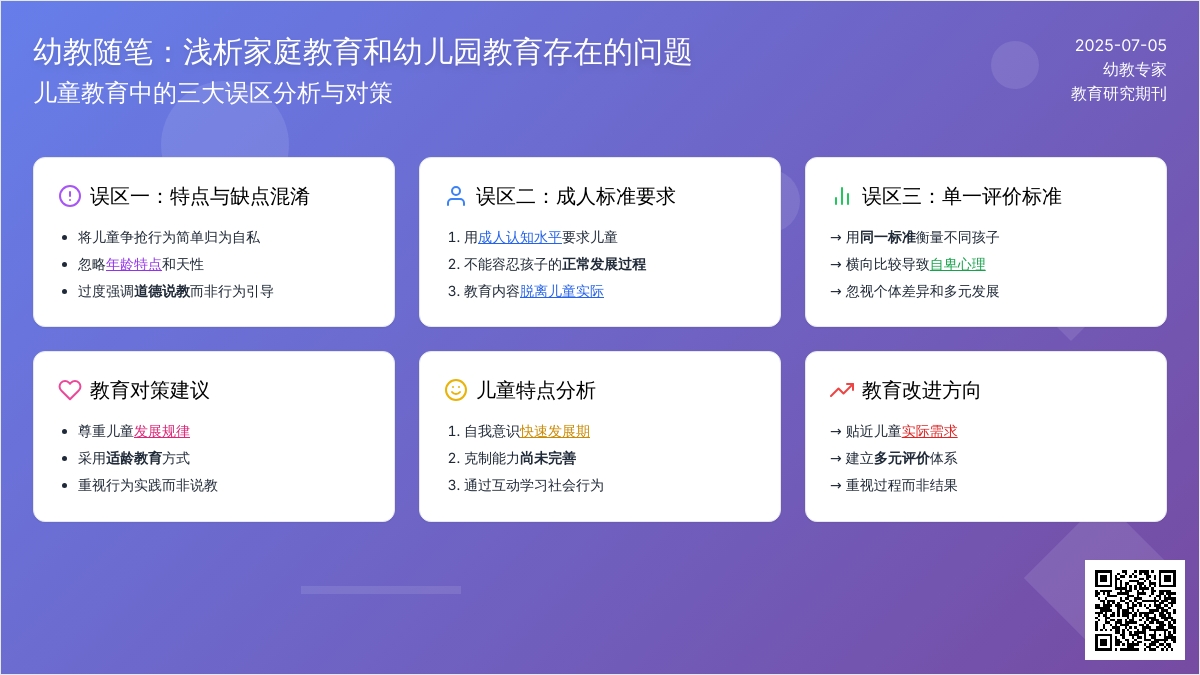 幼教随笔：浅析家庭教育和幼儿园教育存在的问题
儿童教育中的三大误区分析与对策

2025-07-05
幼教专家
教育研究期刊

误区一：特点与缺点混淆

- 将儿童争抢行为简单归为自私
- 忽略年龄特点和天性
- 过度强调道德说教而非行为引导

误区二：成人标准要求

1. 用成人认知水平要求儿童
2. 不能容忍孩子的正常发展过程
3. 教育内容脱离儿童实际

误区三：单一评价标准

→ 用同一标准衡量不同孩子
→ 横向比较导致自卑心理
→ 忽视个体差异和多元发展

教育对策建议

- 尊重儿童发展规律
- 采用适龄教育方式
- 重视行为实践而非说教

儿童特点分析

1. 自我意识快速发展期
2. 克制能力尚未完善
3. 通过互动学习社会行为

教育改进方向

→ 贴近儿童实际需求
→ 建立多元评价体系
→ 重视过程而非结果